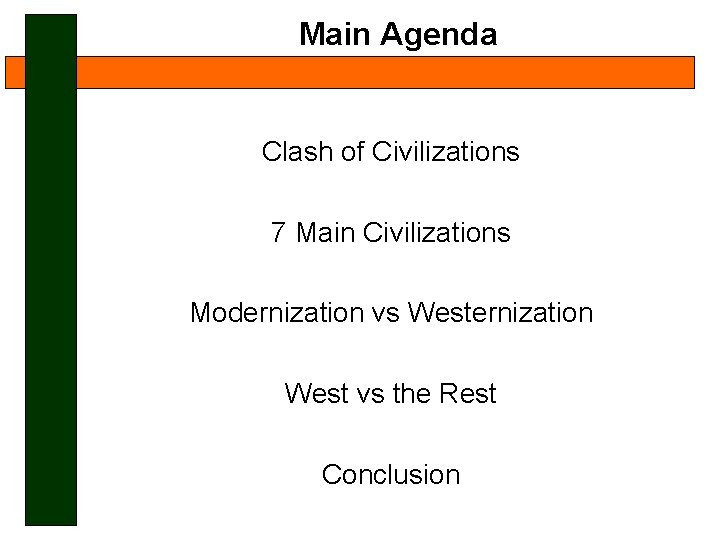 Main Agenda

Clash of Civilizations

7 Main Civilizations

Modernization vs Westernization

West vs the Rest

Conclusion